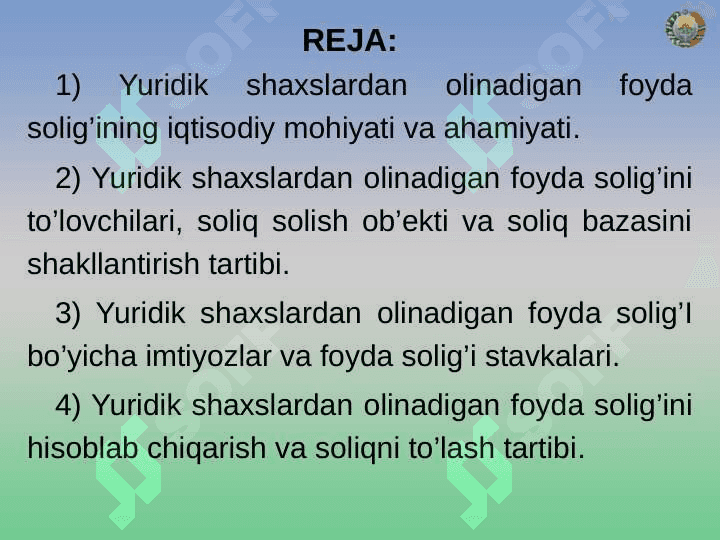 REJA:

1) Yuridik shaxslardan olinadigan foyda solig’ining iqtisodiy mohiyati va ahamiyati.

2) Yuridik shaxslardan olinadigan foyda solig’ini to’lovchilari, soliq solish ob’ekti va soliq bazasini shakllantirish tartibi.

3) Yuridik shaxslardan olinadigan foyda solig’I bo’yicha imtiyozlar va foyda solig’i stavkalari.

4) Yuridik shaxslardan olinadigan foyda solig’ini hisoblab chiqarish va soliqni to’lash tartibi.